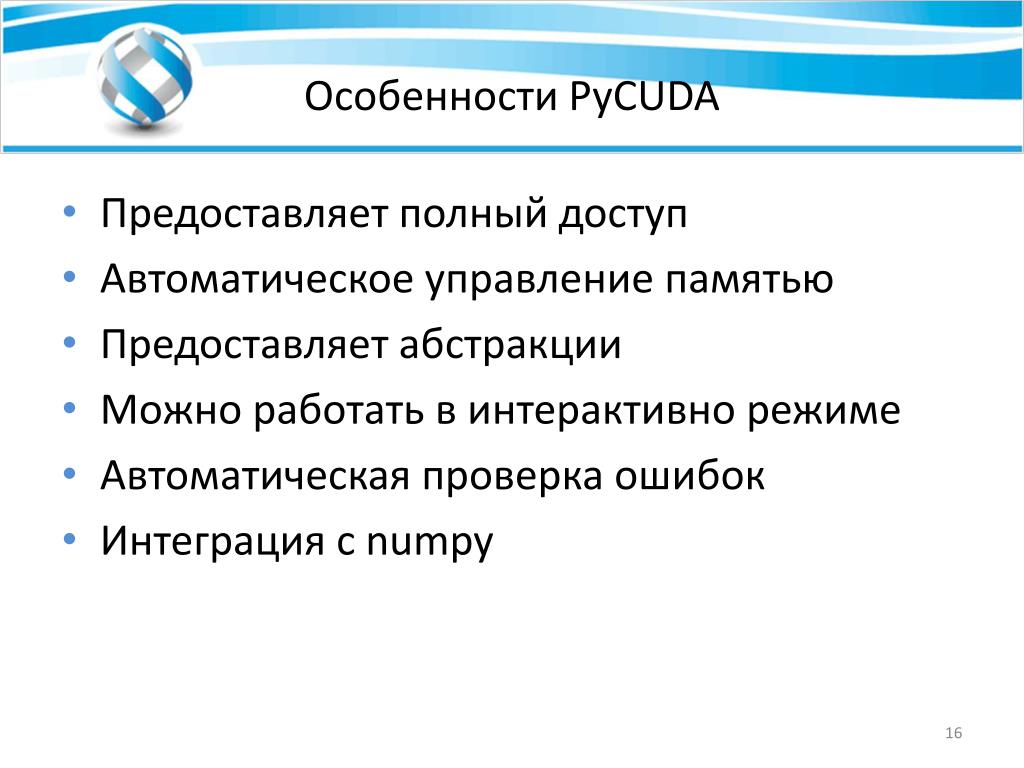 Особенности PyCUDA

• Предоставляет полный доступ
• Автоматическое управление памятью
• Предоставляет абстракции
• Можно работать в интерактивно режиме
• Автоматическая проверка ошибок
• Интеграция с numpy

16